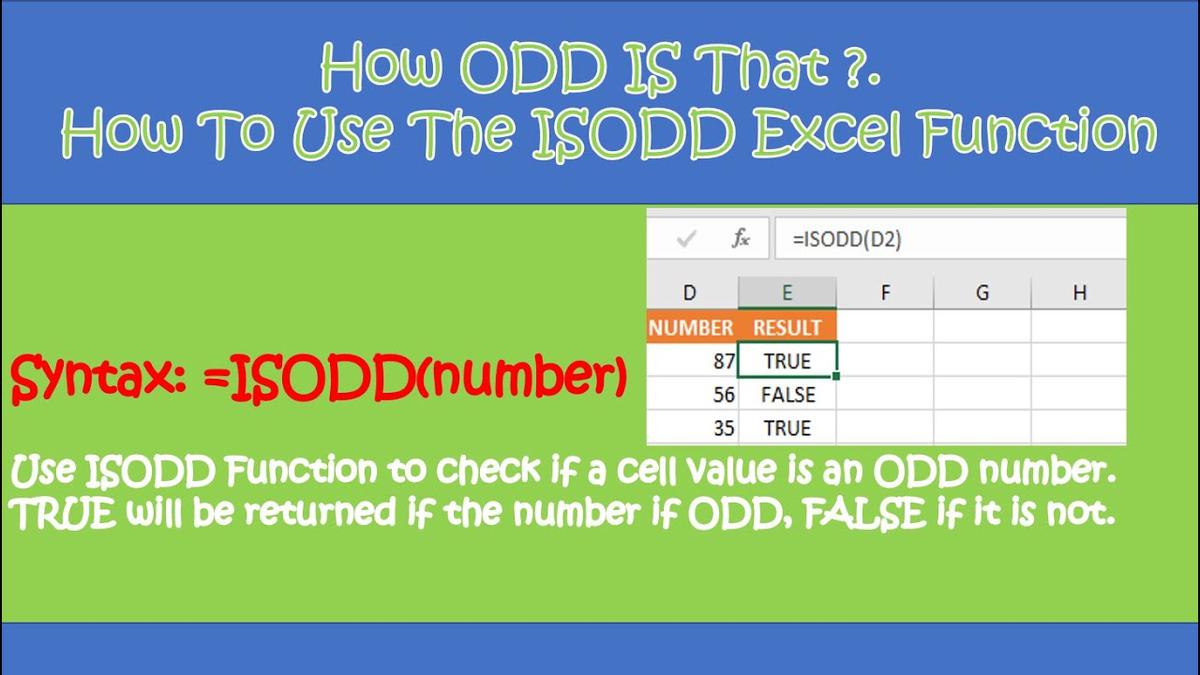 How ODD IS That ?.
How To Use The ISODD Excel Function

Syntax: =ISODD(number)

$f_x$ =ISODD(D2)

| D | E | F | G | H |
|---|---|---|---|---|
| NUMBER | RESULT | | | |
| 87 | TRUE | | | |
| 56 | FALSE | | | |
| 35 | TRUE | | | |

Use ISODD Function to check if a cell value is an ODD number. TRUE will be returned if the number if ODD, FALSE if it is not.